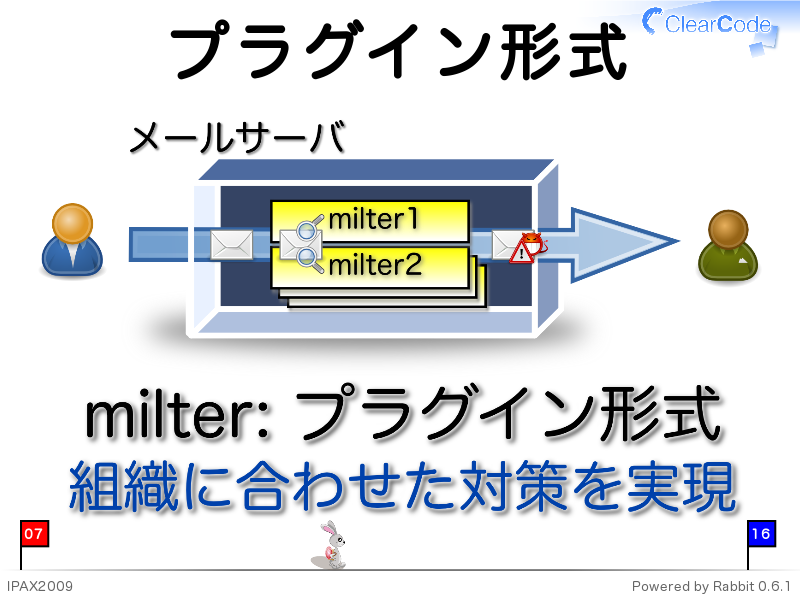 プラグイン形式

ClearCode

メールサーバ

milter1

milter2

milter: プラグイン形式

組織に合わせた対策を実現

07

16

IPAX2009

Powered by Rabbit 0.6.1